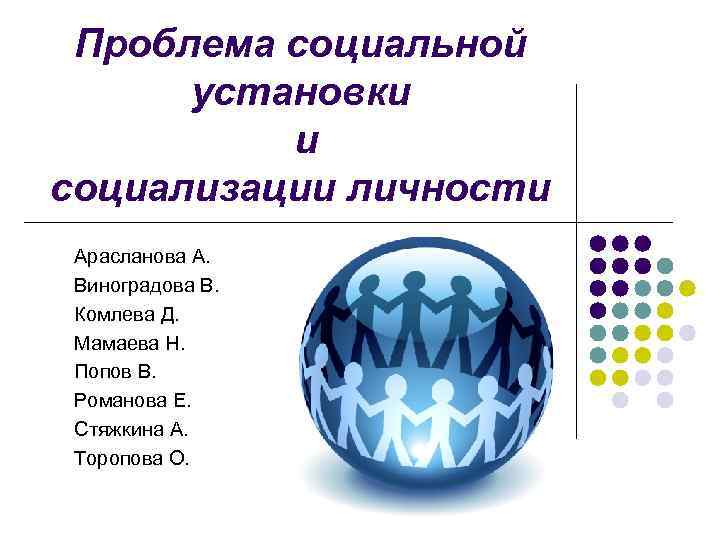 Проблема социальной установки и социализации личности

Арасланова А.
Виноградова В.
Комлева Д.
Мамаева Н.
Попов В.
Романова Е.
Стяжкина А.
Торопова О.